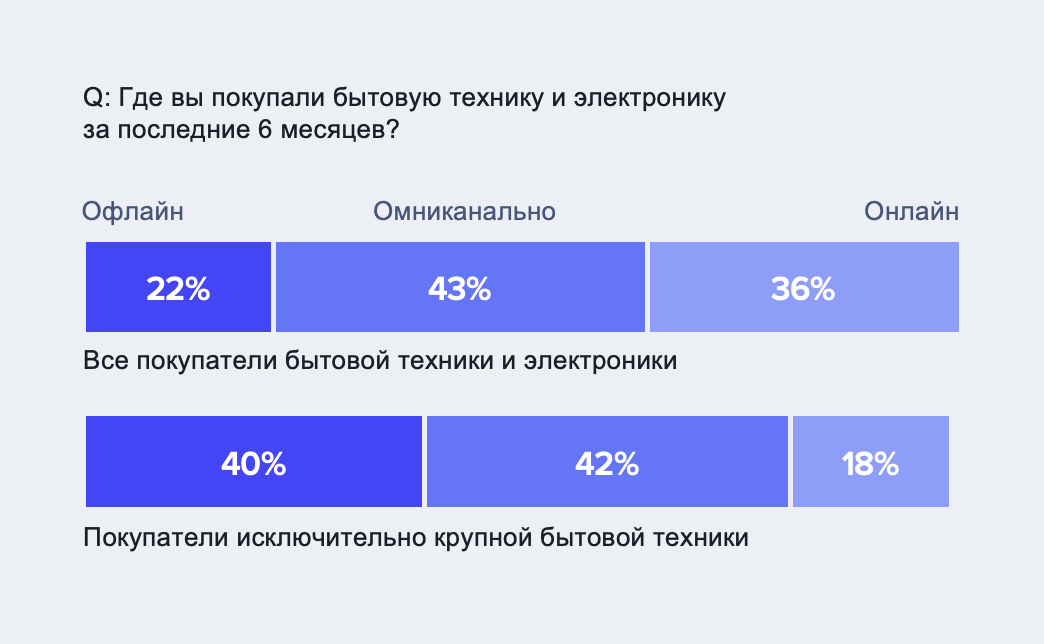 Q: Где вы покупали бытовую технику и электронику за последние 6 месяцев?

Офлайн
Омниканально
Онлайн

22%
43%
36%

Все покупатели бытовой техники и электроники

40%
42%
18%

Покупатели исключительно крупной бытовой техники